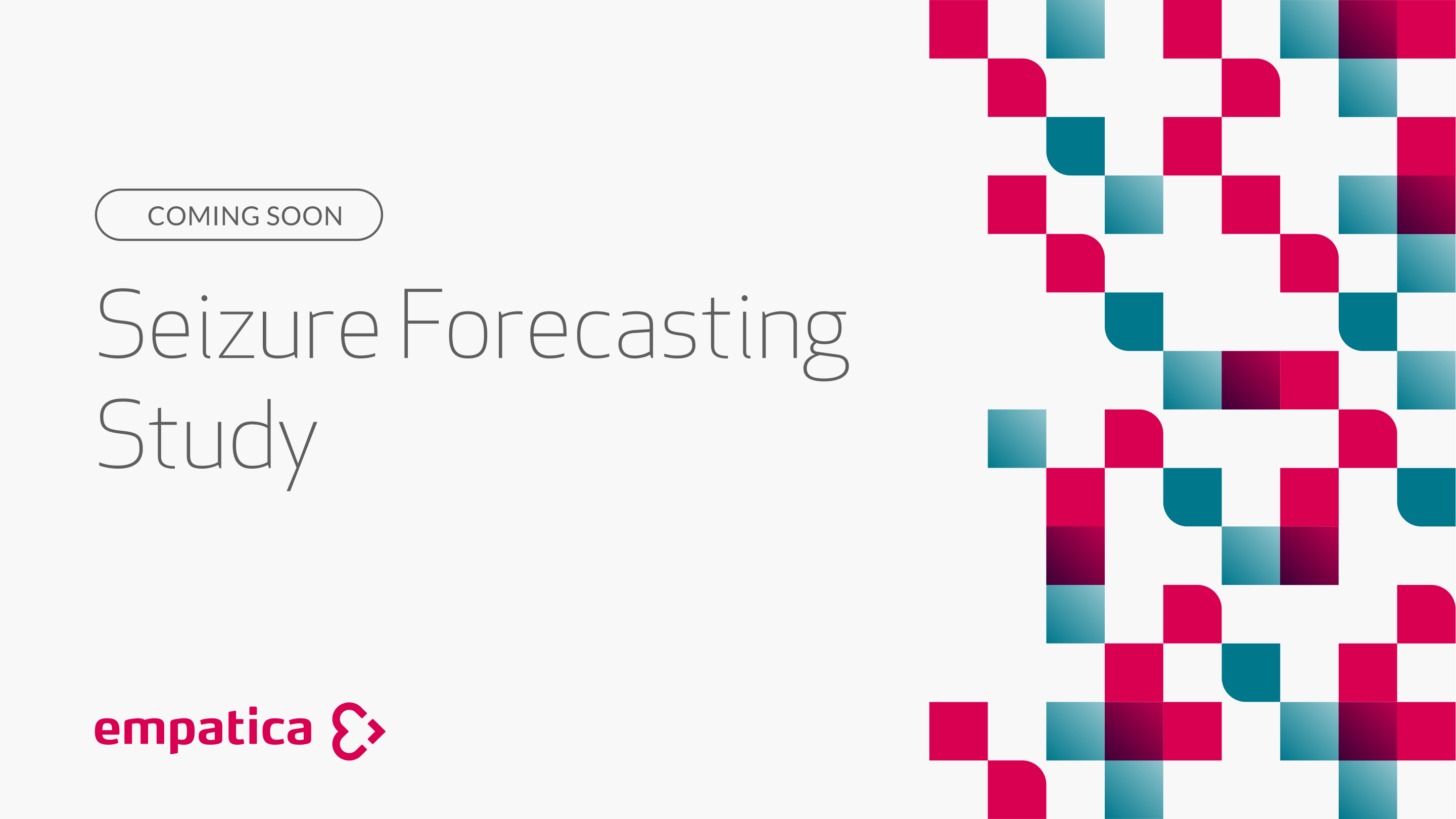 COMING SOON

Seizure Forecasting Study

empatica